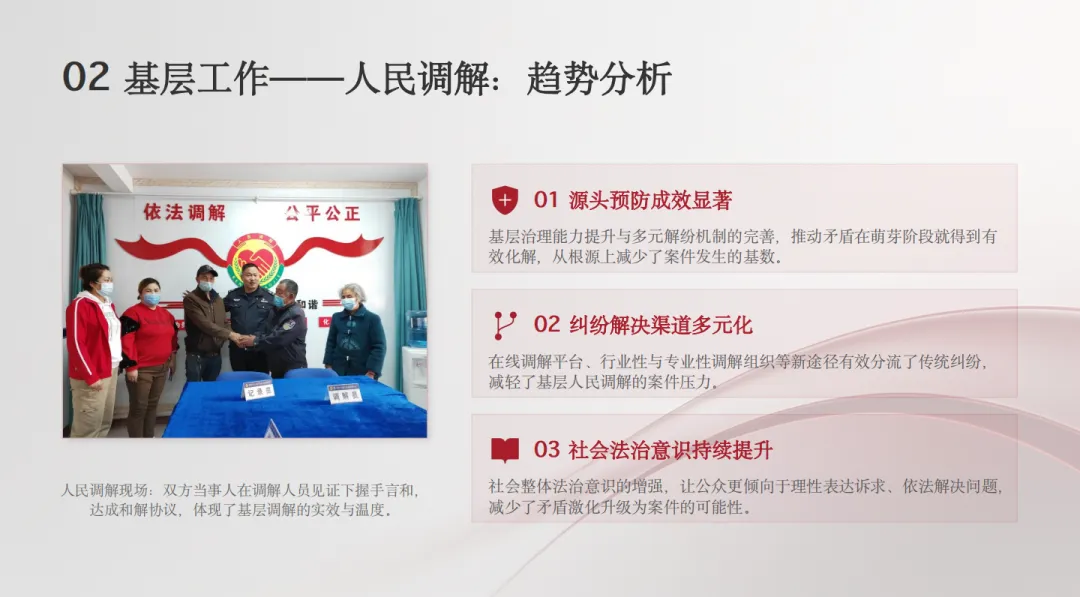 02 基层工作——人民调解：趋势分析

依法调解 公平公正

和谐

记录员

调解员

人民调解现场：双方当事人在调解人员见证下握手言和，达成和解协议，体现了基层调解的实效与温度。

01 源头预防成效显著

基层治理能力提升与多元解纷机制的完善，推动矛盾在萌芽阶段就得到有效化解，从根源上减少了案件发生的基数。

02 纠纷解决渠道多元化

在线调解平台、行业性与专业性调解组织等新途径有效分流了传统纠纷，减轻了基层人民调解的案件压力。

03 社会法治意识持续提升

社会整体法治意识的增强，让公众更倾向于理性表达诉求、依法解决问题，减少了矛盾激化升级为案件的可能性。